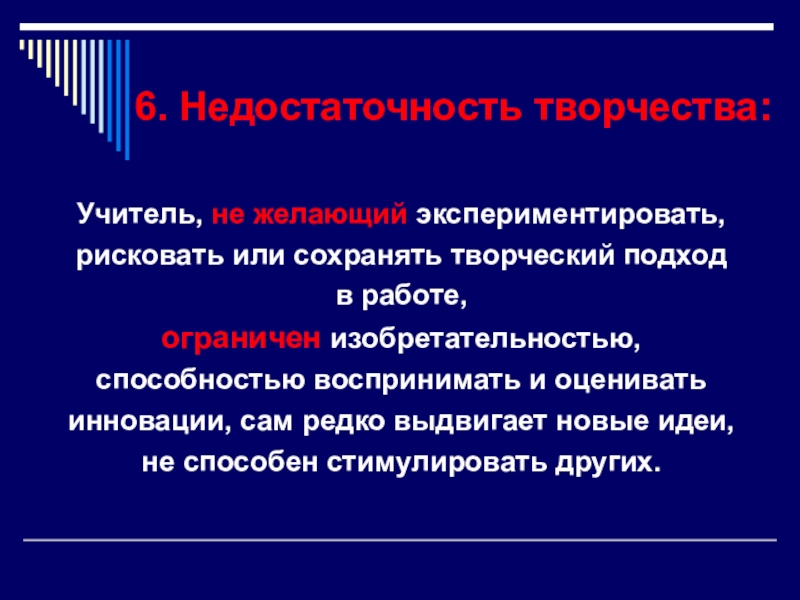 6. Недостаточность творчества:

Учитель, не желающий экспериментировать, рисковать или сохранять творческий подход в работе,
ограничен изобретательностью, способностью воспринимать и оценивать инновации, сам редко выдвигает новые идеи, не способен стимулировать других.